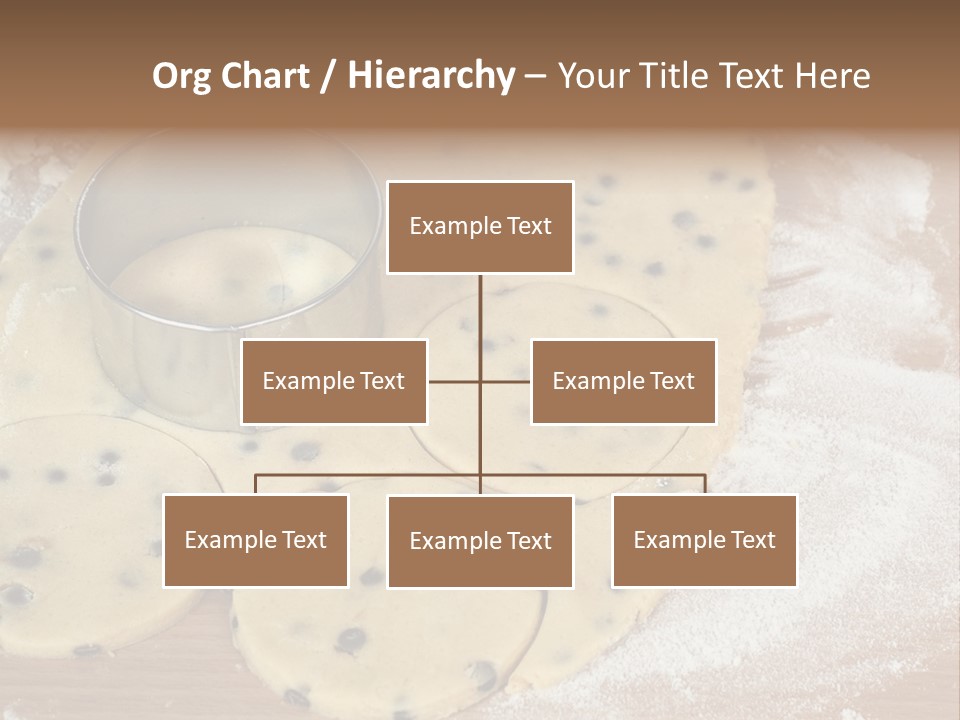 Org Chart / Hierarchy – Your Title Text Here

Example Text

Example Text

Example Text

Example Text

Example Text

Example Text